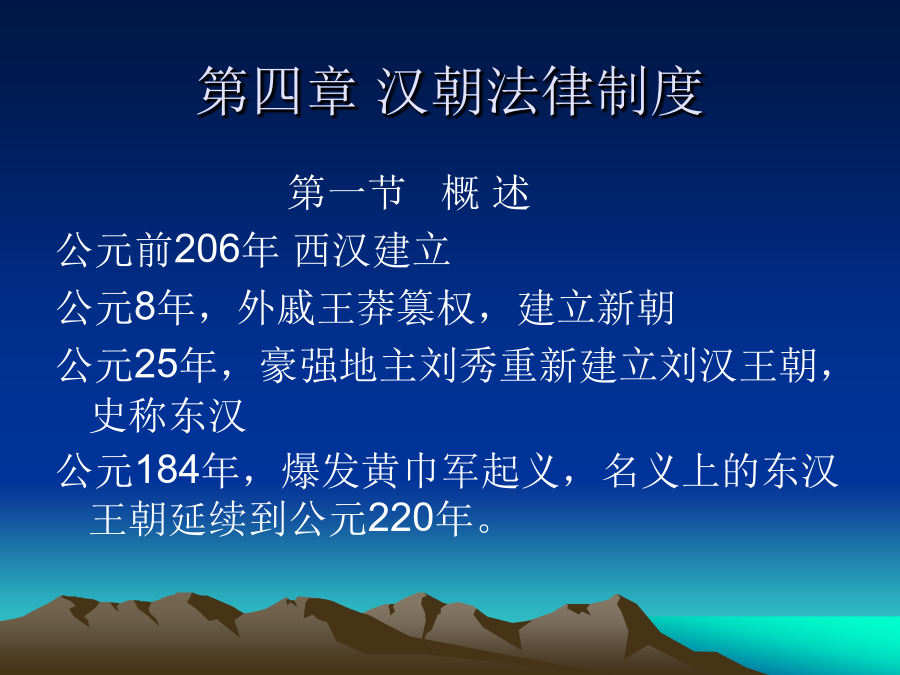 第四章 汉朝法律制度

第一节 概 述

公元前206年 西汉建立

公元8年，外戚王莽篡权，建立新朝

公元25年，豪强地主刘秀重新建立刘汉王朝，史称东汉

公元184年，爆发黄巾军起义，名义上的东汉王朝延续到公元220年。